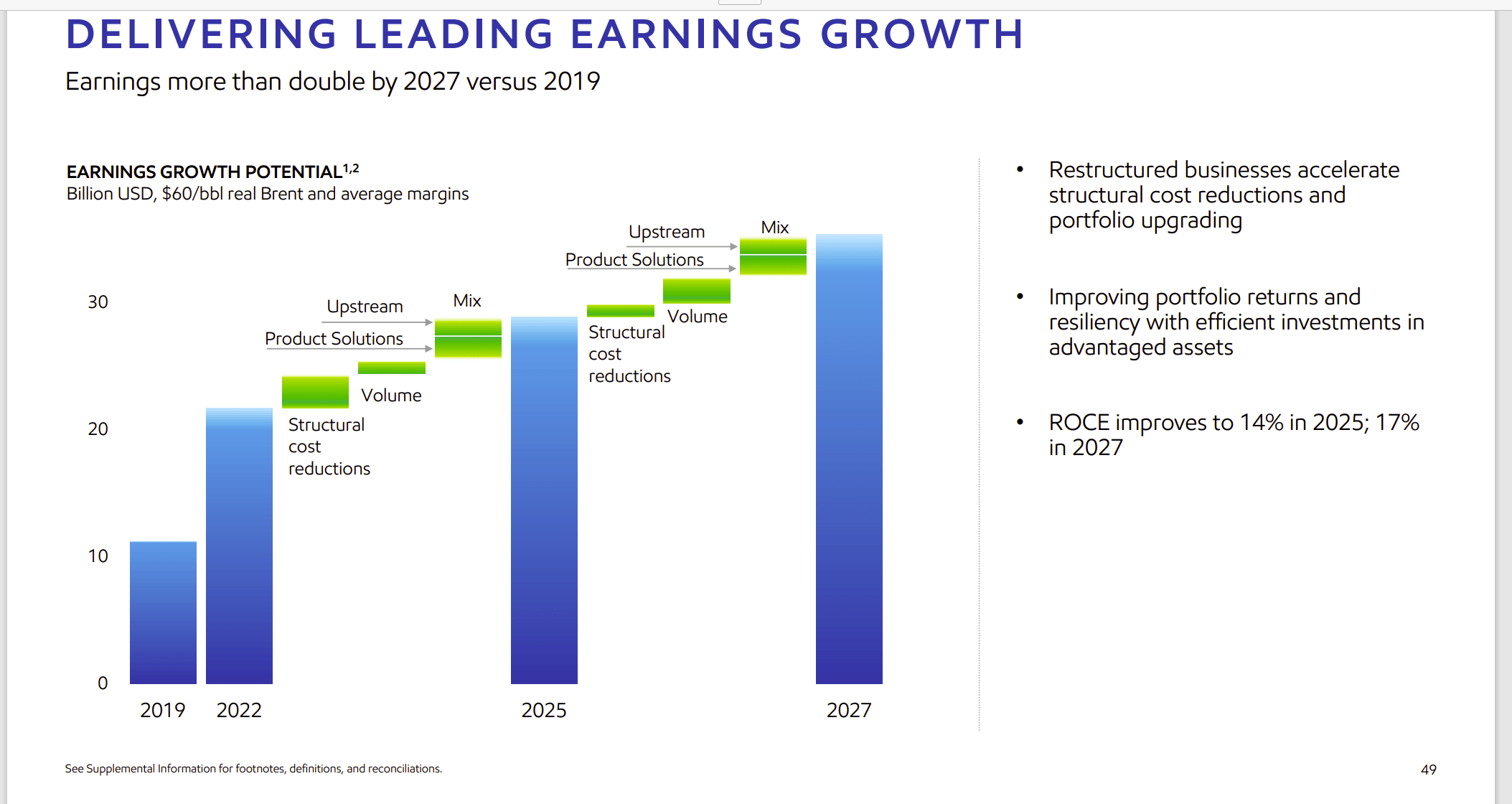 DELIVERING LEADING EARNINGS GROWTH

Earnings more than double by 2027 versus 2019

EARNINGS GROWTH POTENTIAL$^{1,2}$
Billion USD, $60/bbl real Brent and average margins

30
20
10
0

Upstream
Product Solutions
Mix
Volume
Structural cost reductions

Upstream
Product Solutions
Mix
Volume
Structural cost reductions

2019 2022 2025 2027

• Restructured businesses accelerate structural cost reductions and portfolio upgrading

• Improving portfolio returns and resiliency with efficient investments in advantaged assets

• ROCE improves to 14% in 2025; 17% in 2027

See Supplemental Information for footnotes, definitions, and reconciliations.

49